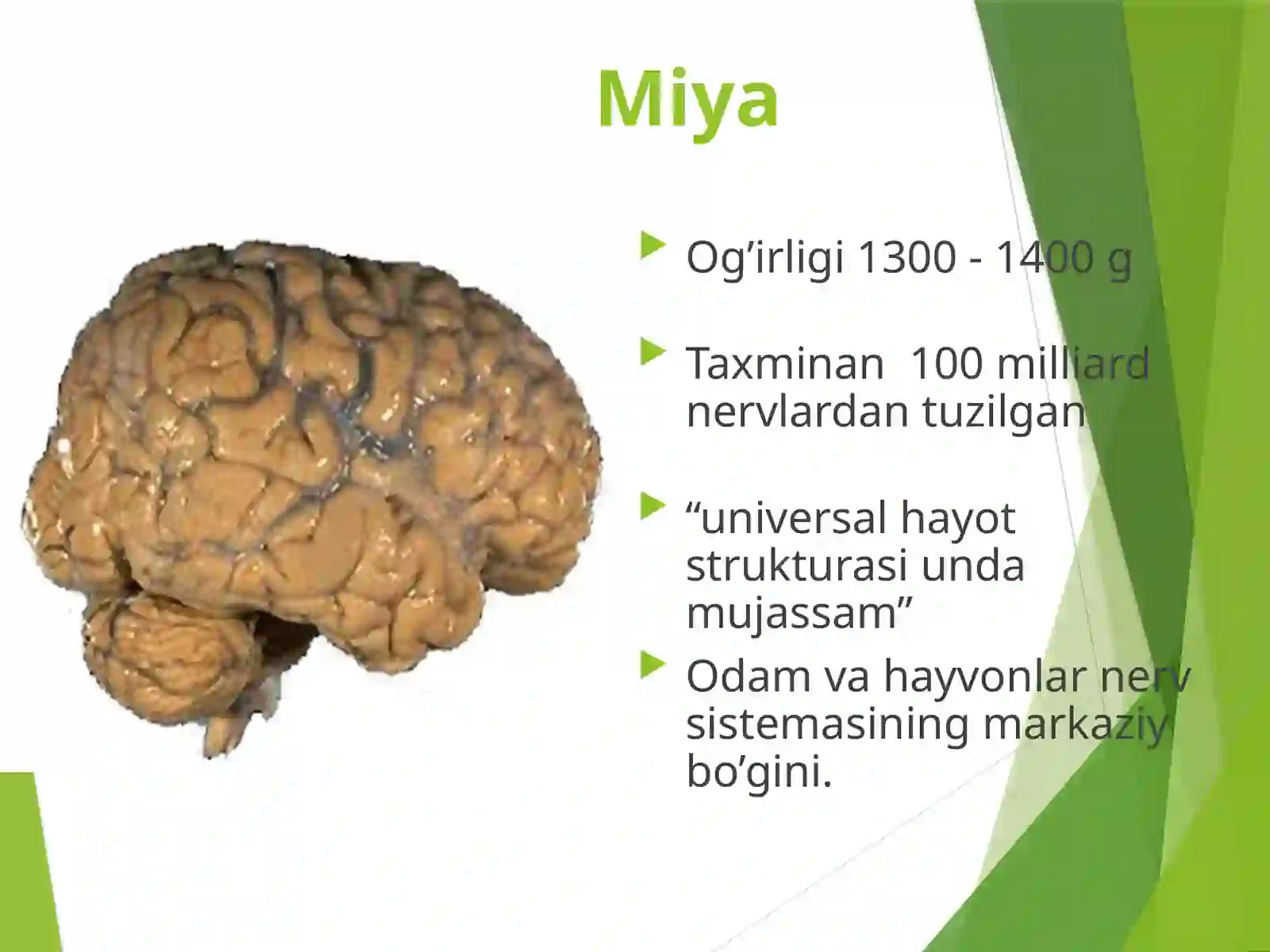 Miya

Og’irligi 1300 - 1400 g

Taxminan 100 milliard nervlardan tuzilgan

“universal hayot strukturasi unda mujassam”

Odam va hayvonlar nerv sistemasining markaziy bo’gini.